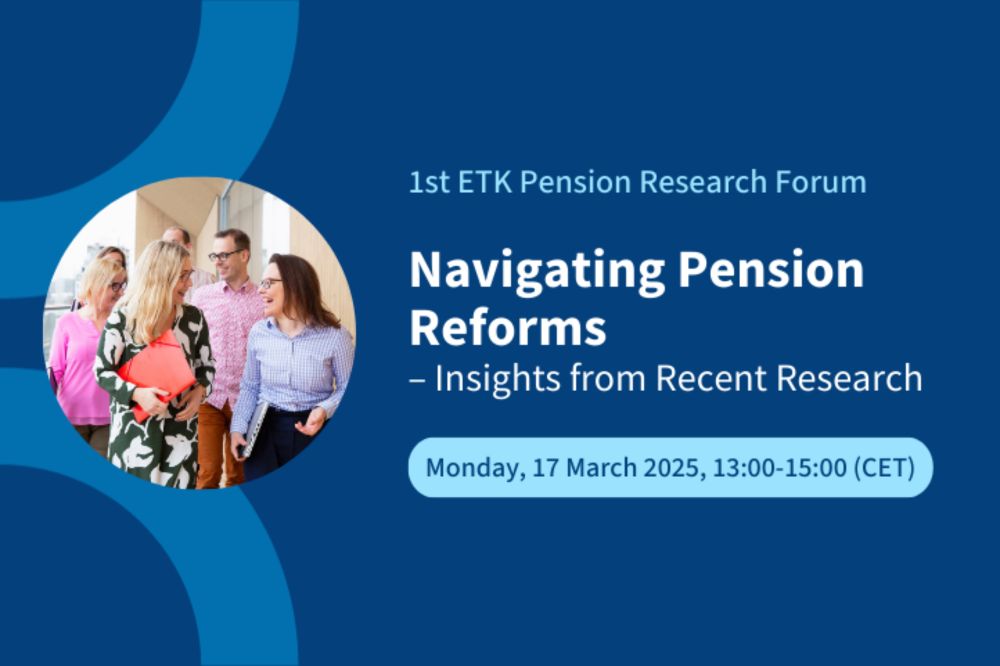 1st ETK Pension Research Forum

Navigating Pension Reforms
– Insights from Recent Research

Monday, 17 March 2025, 13:00-15:00 (CET)